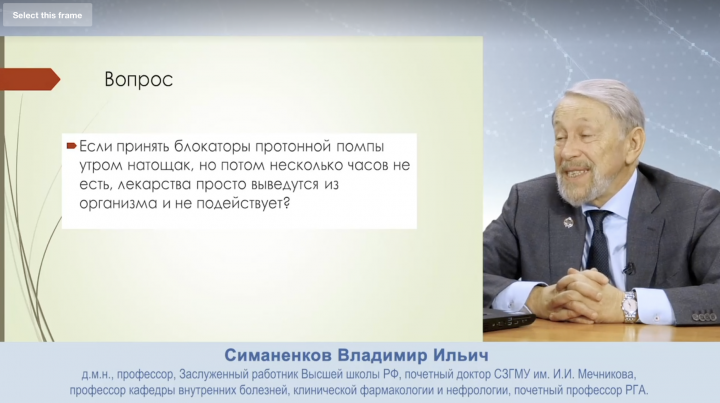 Select this frame

Вопрос

Если принять блокаторы протонной помпы утром натощак, но потом несколько часов не есть, лекарства просто выведутся из организма и не подействует?

Симаненков Владимир Ильич

д.м.н., профессор, Заслуженный работник Высшей школы РФ, почетный доктор СЗГМУ им. И.И. Мечникова, профессор кафедры внутренних болезней, клинической фармакологии и нефрологии, почетный профессор РГА.